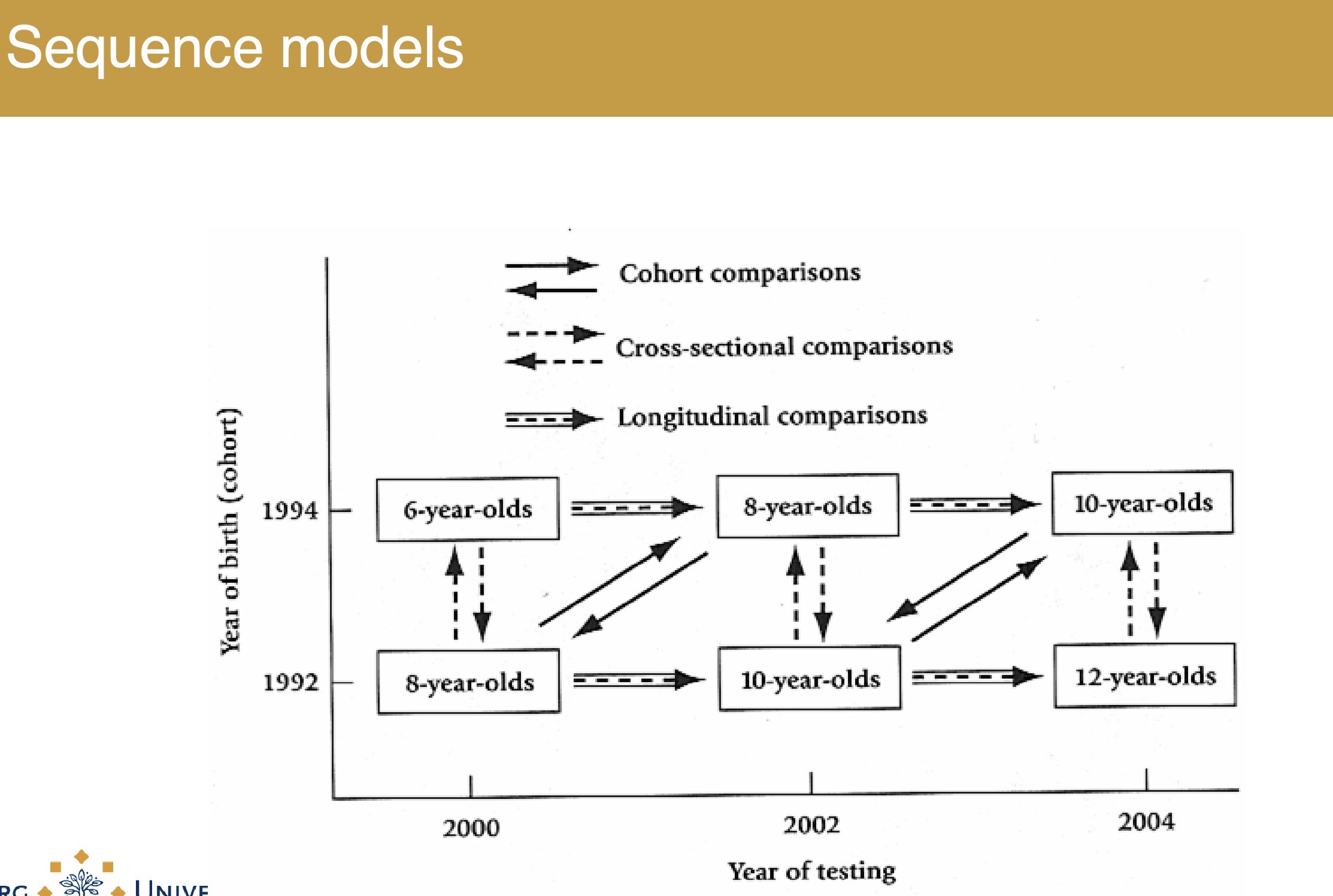 Sequence models

Cohort comparisons

Cross-sectional comparisons

Longitudinal comparisons

Year of birth (cohort)

1994

1992

6-year-olds

8-year-olds

10-year-olds

8-year-olds

10-year-olds

12-year-olds

2000

2002

2004

Year of testing

RG

UNIVE